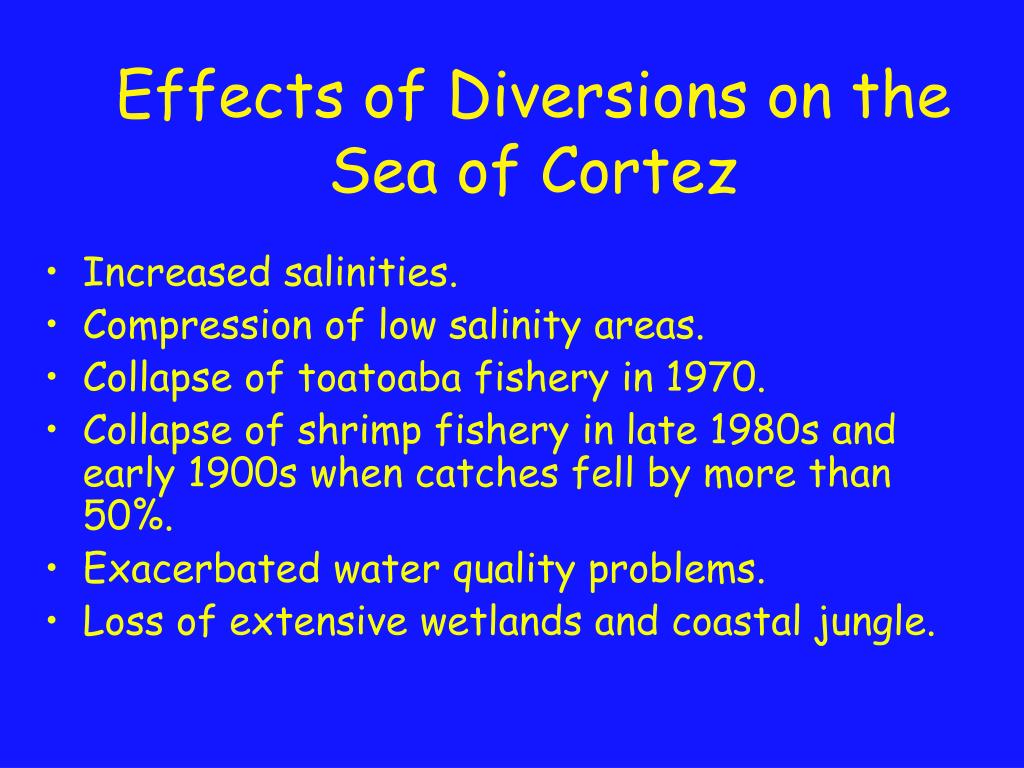 Effects of Diversions on the Sea of Cortez

• Increased salinities.
• Compression of low salinity areas.
• Collapse of toatoaba fishery in 1970.
• Collapse of shrimp fishery in late 1980s and early 1900s when catches fell by more than 50%.
• Exacerbated water quality problems.
• Loss of extensive wetlands and coastal jungle.